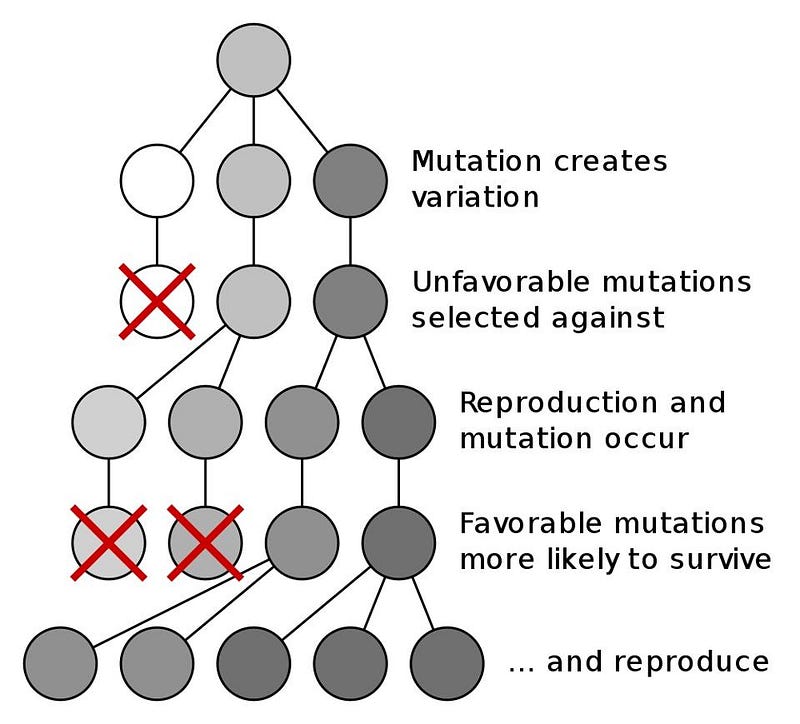 Mutation creates variation

Unfavorable mutations selected against

Reproduction and mutation occur

Favorable mutations more likely to survive

... and reproduce